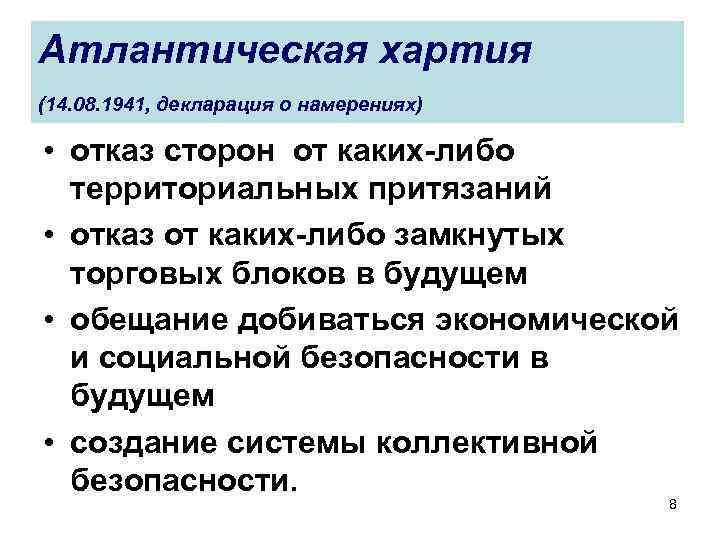 Атлантическая хартия

(14.08.1941, декларация о намерениях)

• отказ сторон от каких-либо территориальных притязаний
• отказ от каких-либо замкнутых торговых блоков в будущем
• обещание добиваться экономической и социальной безопасности в будущем
• создание системы коллективной безопасности.

8